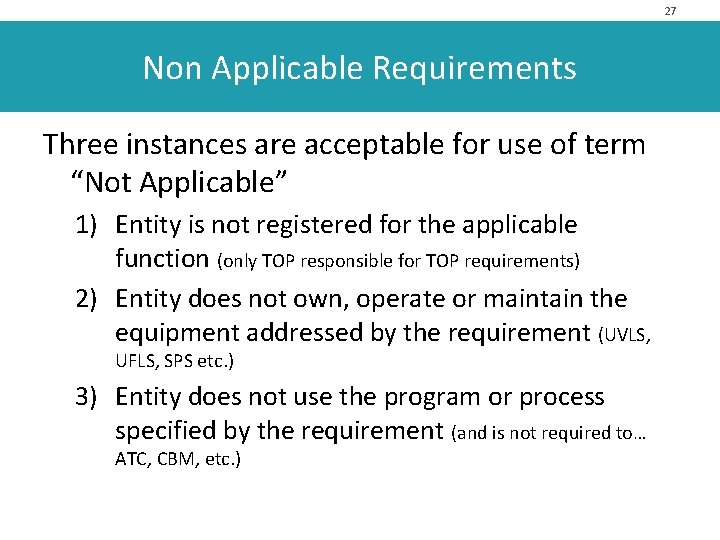 27

Non Applicable Requirements

Three instances are acceptable for use of term “Not Applicable”

1) Entity is not registered for the applicable function (only TOP responsible for TOP requirements)

2) Entity does not own, operate or maintain the equipment addressed by the requirement (UVLS, UFLS, SPS etc.)

3) Entity does not use the program or process specified by the requirement (and is not required to… ATC, CBM, etc.)